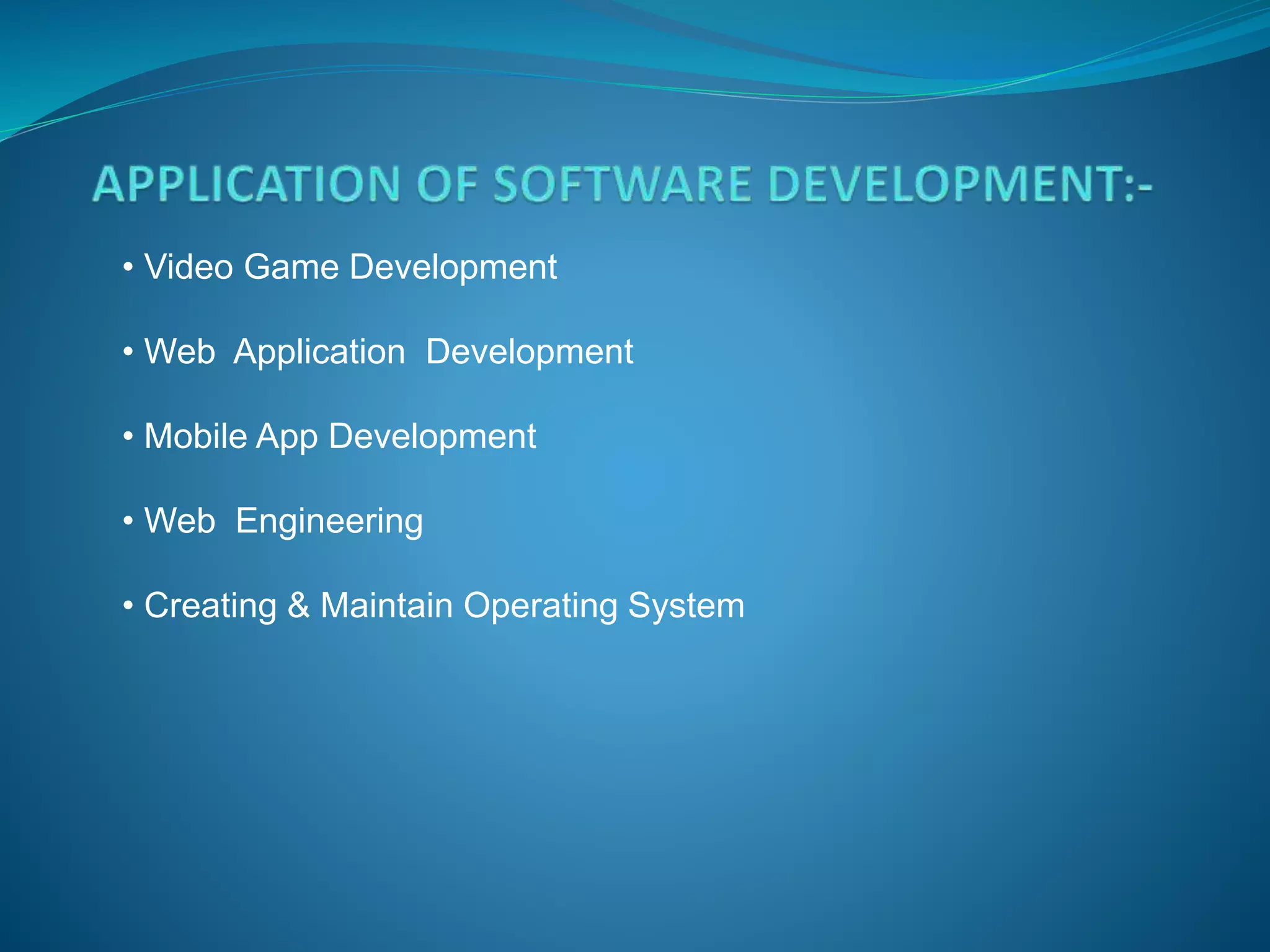 APPLICATION OF SOFTWARE DEVELOPMENT:-

• Video Game Development

• Web Application Development

• Mobile App Development

• Web Engineering

• Creating & Maintain Operating System